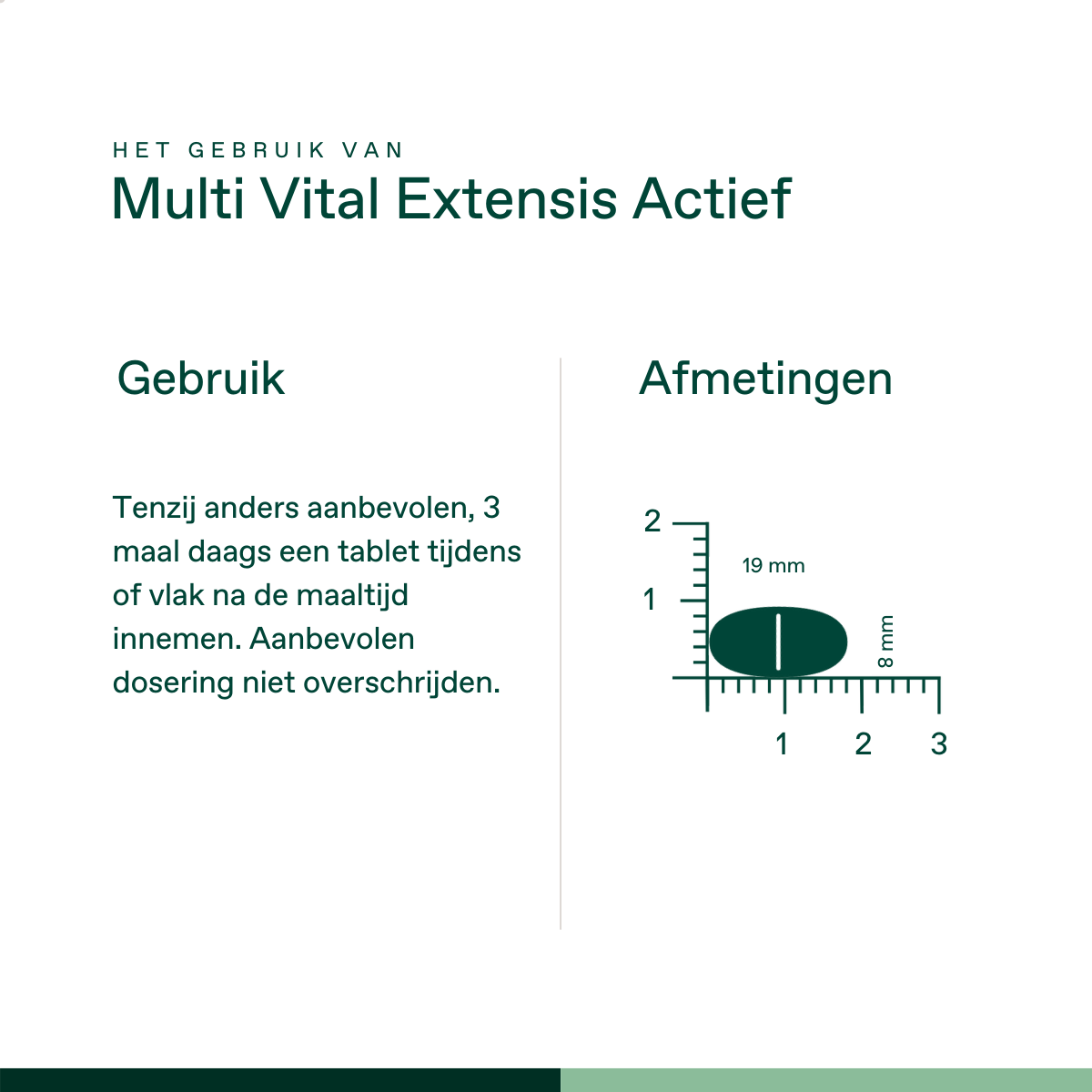 HET GEBRUIK VAN
Multi Vital Extensis Actief

Gebruik

Tenzij anders aanbevolen, 3 maal daags een tablet tijdens of vlak na de maaltijd innemen. Aanbevolen dosering niet overschrijden.

Afmetingen

2
1
19 mm
8 mm
1
2
3